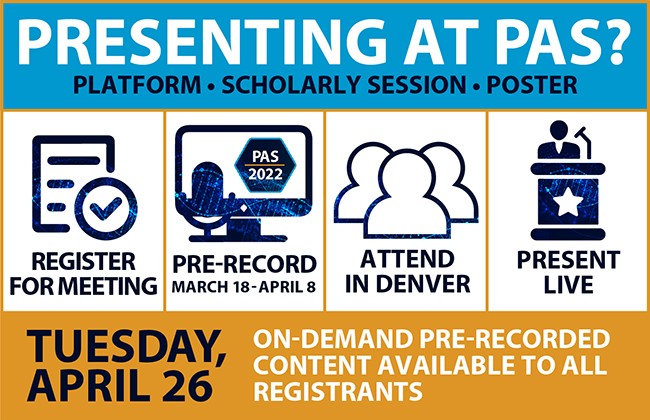 PRESENTING AT PAS?
PLATFORM • SCHOLARLY SESSION • POSTER

REGISTER FOR MEETING

PAS 2022

PRE-RECORD
MARCH 18 - APRIL 8

ATTEND IN DENVER

PRESENT LIVE

TUESDAY, APRIL 26

ON-DEMAND PRE-RECORDED CONTENT AVAILABLE TO ALL REGISTRANTS